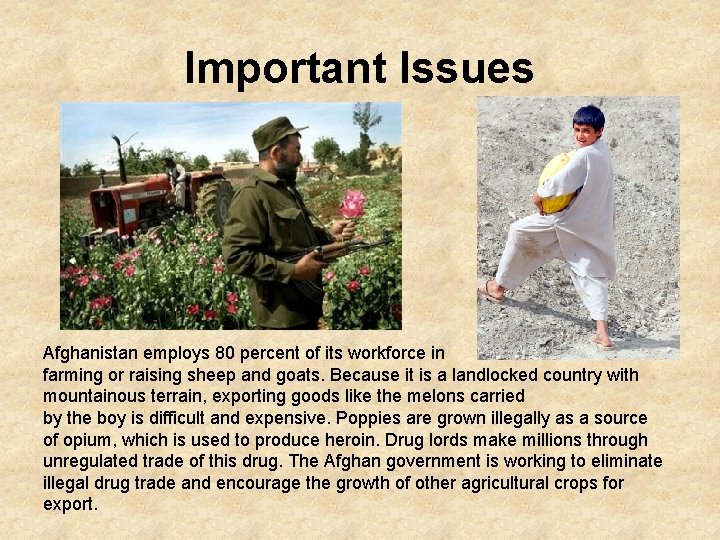 Important Issues

Afghanistan employs 80 percent of its workforce in farming or raising sheep and goats. Because it is a landlocked country with mountainous terrain, exporting goods like the melons carried by the boy is difficult and expensive. Poppies are grown illegally as a source of opium, which is used to produce heroin. Drug lords make millions through unregulated trade of this drug. The Afghan government is working to eliminate illegal drug trade and encourage the growth of other agricultural crops for export.